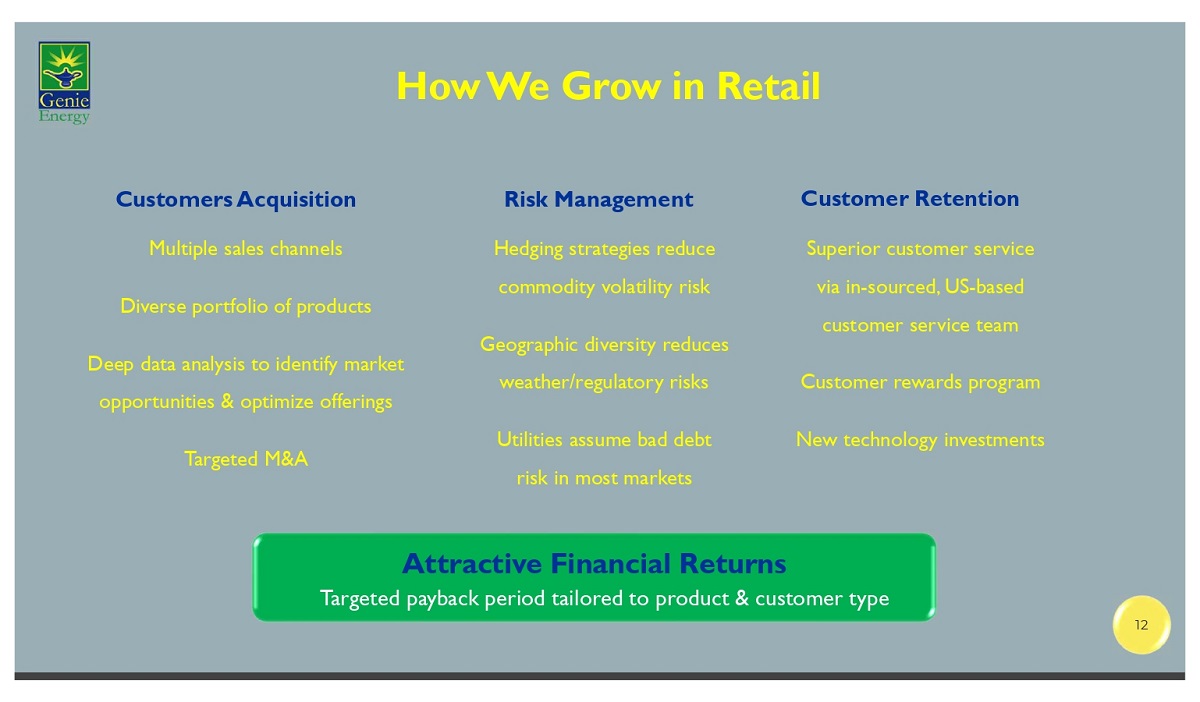 Genie Energy

How We Grow in Retail

Customers Acquisition

Multiple sales channels

Diverse portfolio of products

Deep data analysis to identify market opportunities & optimize offerings

Targeted M&A

Risk Management

Hedging strategies reduce commodity volatility risk

Geographic diversity reduces weather/regulatory risks

Utilities assume bad debt risk in most markets

Customer Retention

Superior customer service via in-sourced, US-based customer service team

Customer rewards program

New technology investments

Attractive Financial Returns

Targeted payback period tailored to product & customer type

12